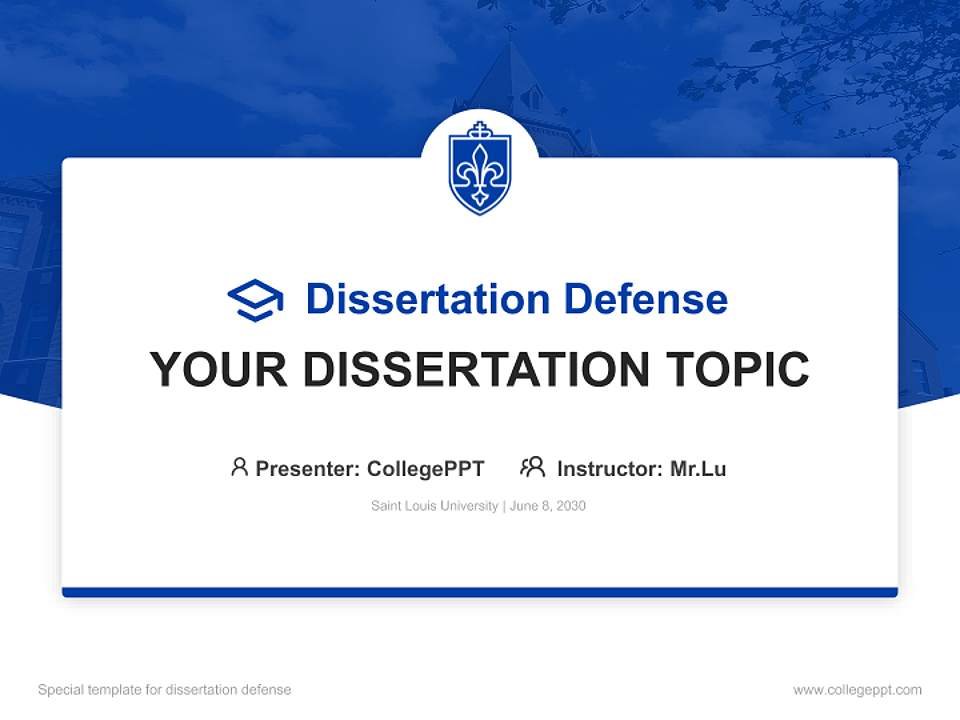 Dissertation Defense

YOUR DISSERTATION TOPIC

Presenter: CollegePPT Instructor: Mr.Lu

Saint Louis University | June 8, 2030

Special template for dissertation defense

www.collegeppt.com